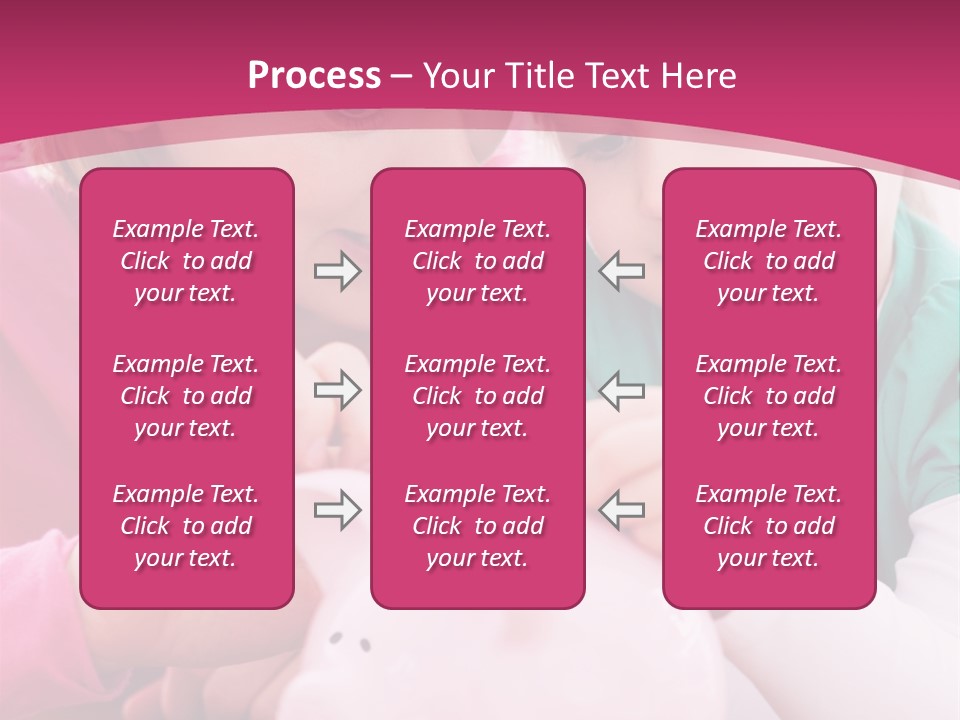 Process – Your Title Text Here

Example Text. Click to add your text.

Example Text. Click to add your text.

Example Text. Click to add your text.

Example Text. Click to add your text.

Example Text. Click to add your text.

Example Text. Click to add your text.

Example Text. Click to add your text.

Example Text. Click to add your text.

Example Text. Click to add your text.